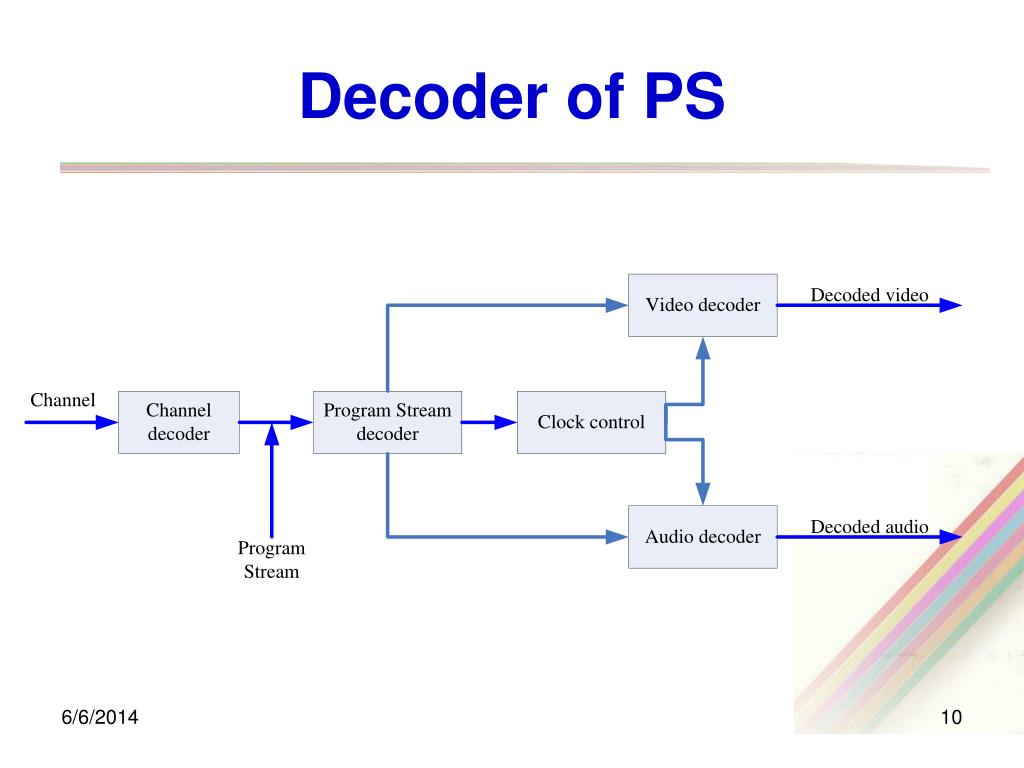 Decoder of PS

Channel

Channel decoder

Program Stream

Program Stream decoder

Clock control

Video decoder

Decoded video

Audio decoder

Decoded audio

6/6/2014

10